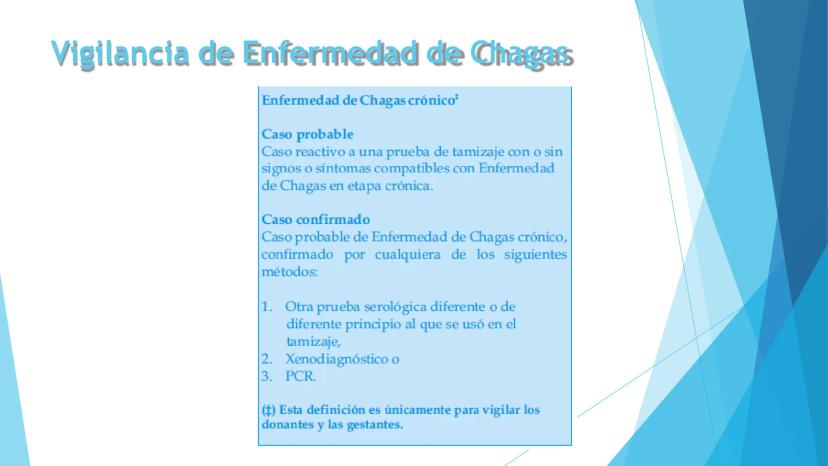 Vigilancia de Enfermedad de Chagas

Enfermedad de Chagas crónico‡

Caso probable
Caso reactivo a una prueba de tamizaje con o sin signos o síntomas compatibles con Enfermedad de Chagas en etapa crónica.

Caso confirmado
Caso probable de Enfermedad de Chagas crónico, confirmado por cualquiera de los siguientes métodos:

1. Otra prueba serológica diferente o de diferente principio al que se usó en el tamizaje,
2. Xenodiagnóstico o
3. PCR.

(‡) Esta definición es únicamente para vigilar los donantes y las gestantes.